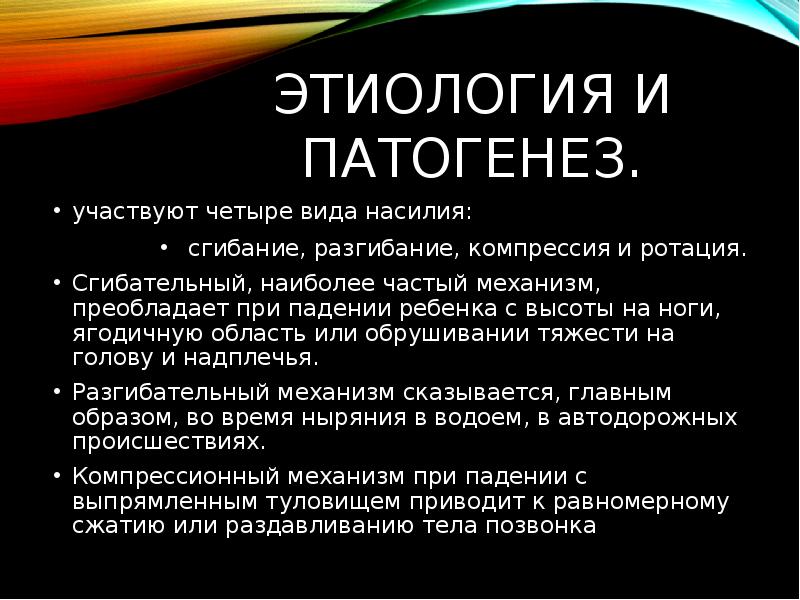 ЭТИОЛОГИЯ И ПАТОГЕНЕЗ.

• участвуют четыре вида насилия:

• сгибание, разгибание, компрессия и ротация.

• Сгибательный, наиболее частый механизм, преобладает при падении ребенка с высоты на ноги, ягодичную область или обрушивании тяжести на голову и надплечья.

• Разгибательный механизм сказывается, главным образом, во время ныряния в водоем, в автодорожных происшествиях.

• Компрессионный механизм при падении с выпрямленным туловищем приводит к равномерному сжатию или раздавливанию тела позвонка